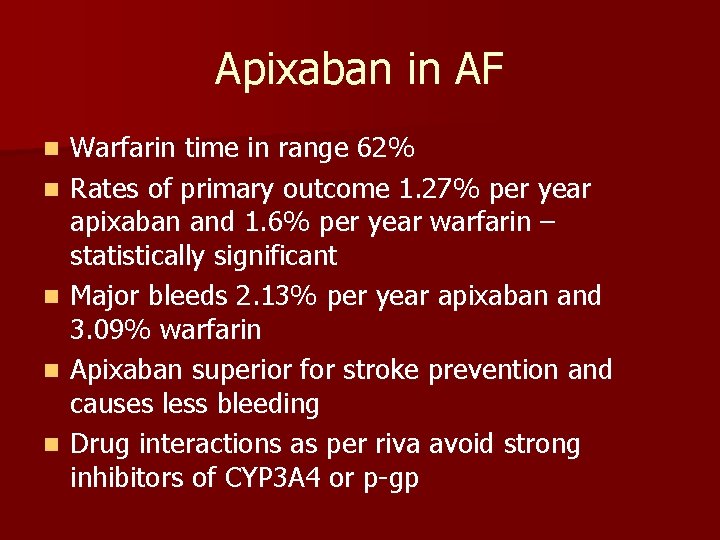 Apixaban in AF

- Warfarin time in range 62%
- Rates of primary outcome 1.27% per year apixaban and 1.6% per year warfarin – statistically significant
- Major bleeds 2.13% per year apixaban and 3.09% warfarin
- Apixaban superior for stroke prevention and causes less bleeding
- Drug interactions as per riva avoid strong inhibitors of CYP3A4 or p-gp